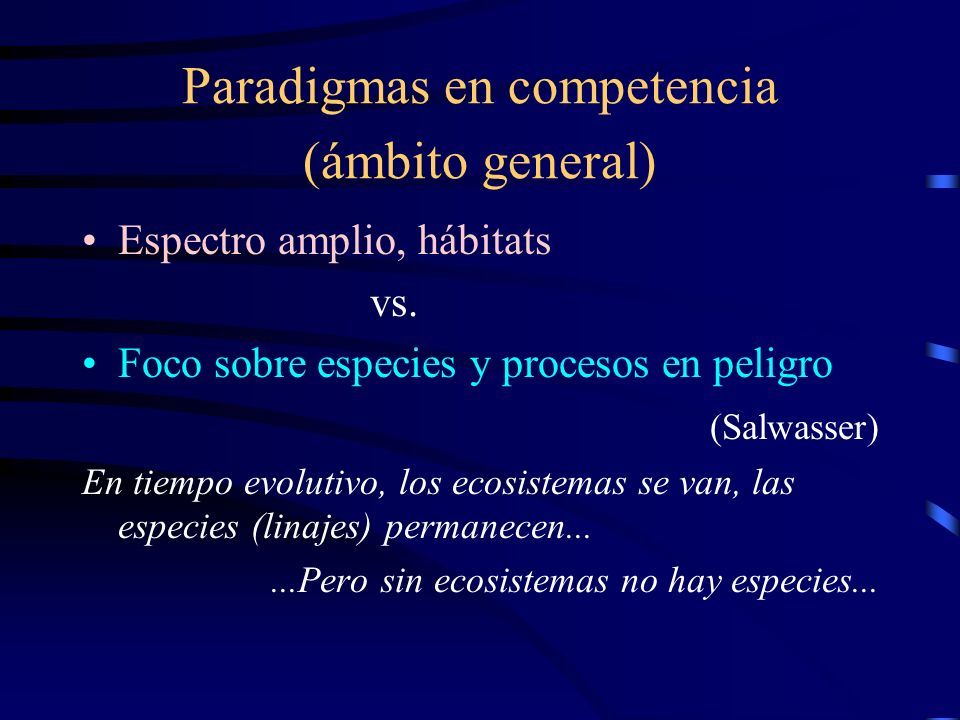 Paradigmas en competencia (ámbito general)

• Espectro amplio, hábitats

vs.

• Foco sobre especies y procesos en peligro

(Salwasser)

En tiempo evolutivo, los ecosistemas se van, las especies (linajes) permanecen...

...Pero sin ecosistemas no hay especies...